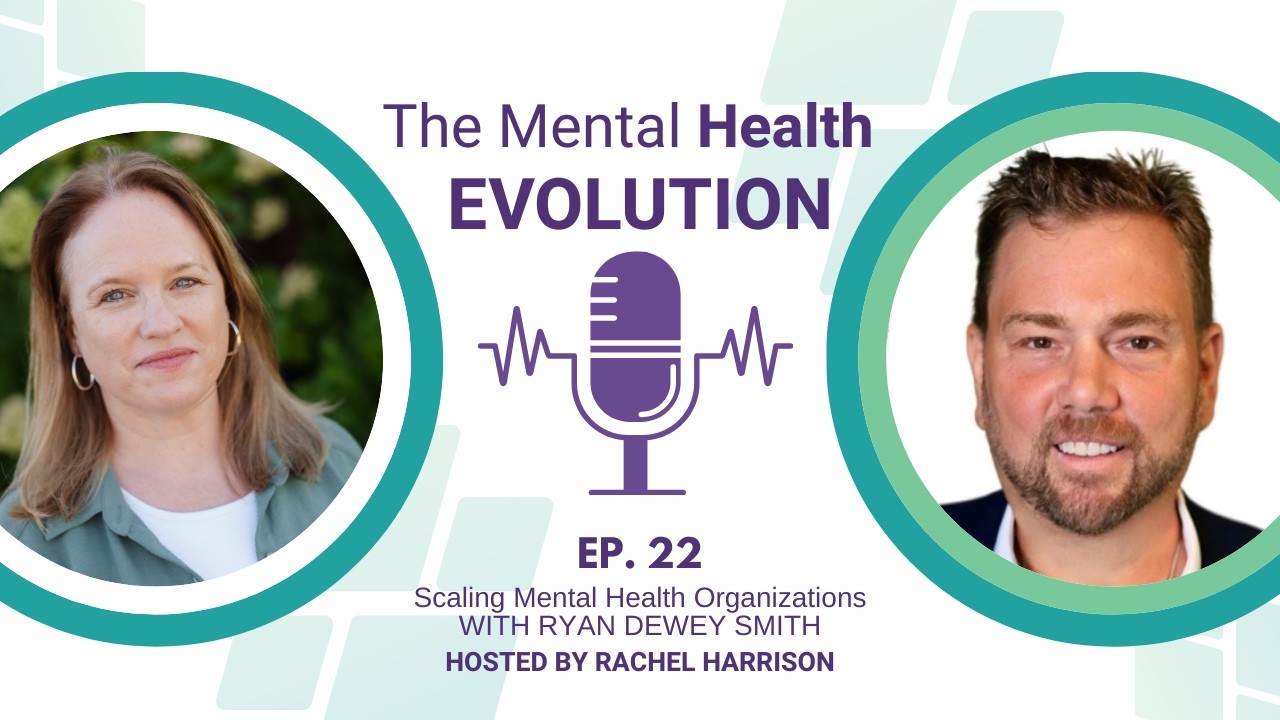 The Mental Health
EVOLUTION

EP. 22
Scaling Mental Health Organizations
WITH RYAN DEWEY SMITH
HOSTED BY RACHEL HARRISON